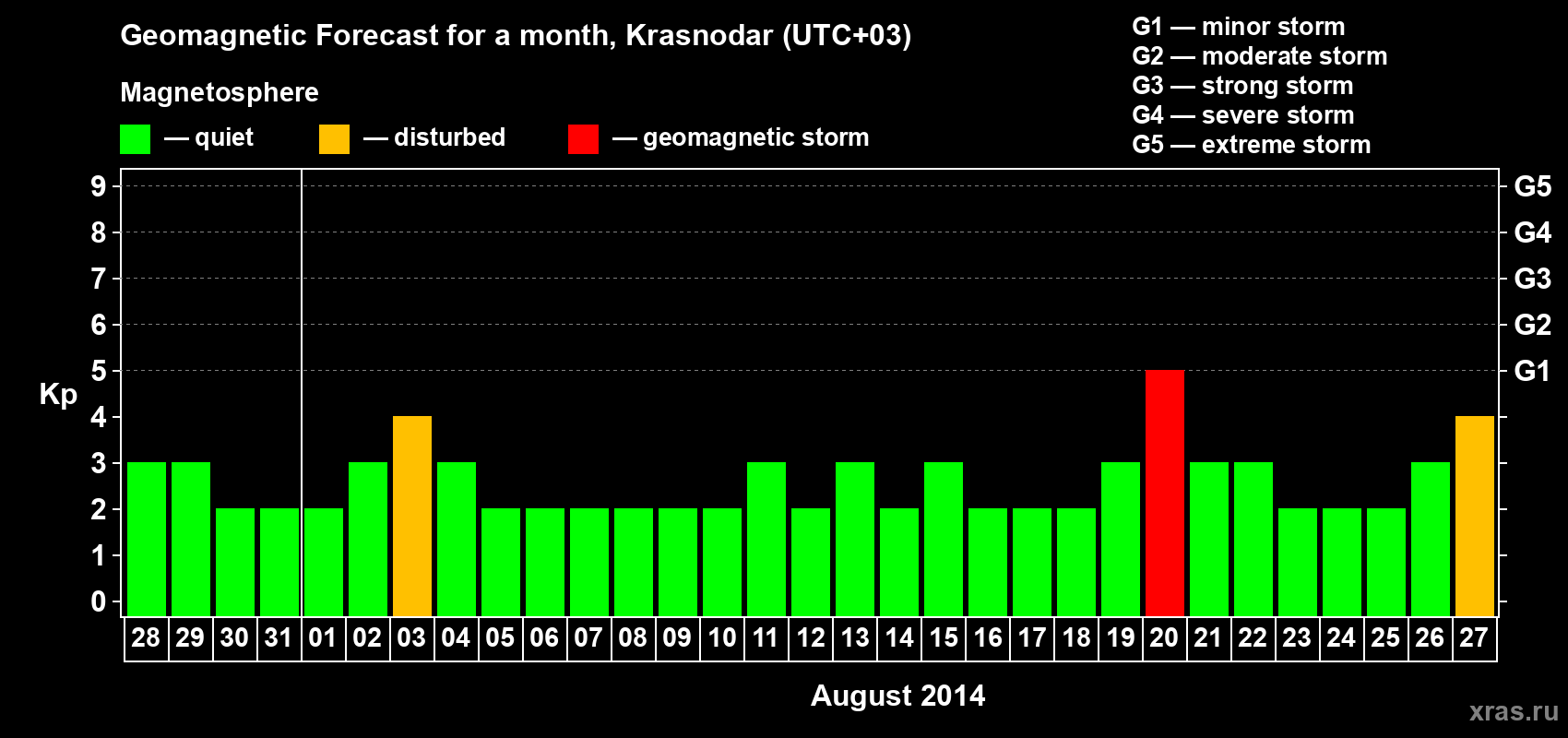 Geomagnetic Forecast for a month, Krasnodar (UTC+03)

Magnetosphere

— quiet — disturbed — geomagnetic storm

G1 — minor storm
G2 — moderate storm
G3 — strong storm
G4 — severe storm
G5 — extreme storm

Kp

9
8
7
6
5
4
3
2
1
0

G5
G4
G3
G2
G1

28 29 30 31 01 02 03 04 05 06 07 08 09 10 11 12 13 14 15 16 17 18 19 20 21 22 23 24 25 26 27

August 2014

xras.ru